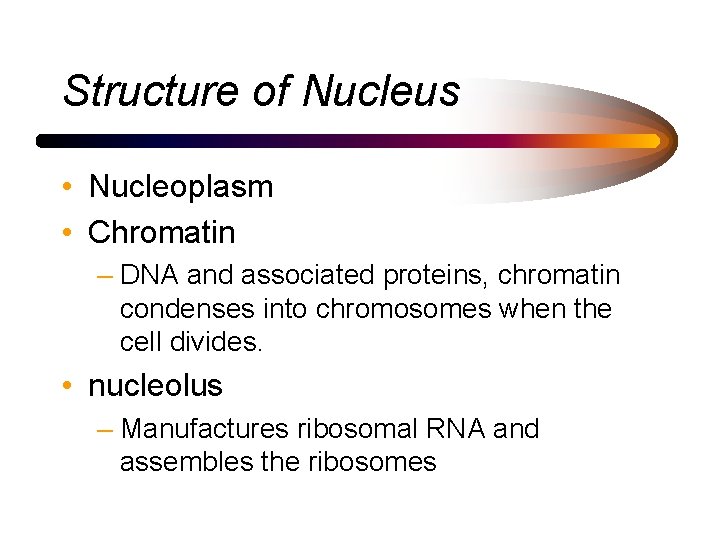 Structure of Nucleus

• Nucleoplasm
• Chromatin
– DNA and associated proteins, chromatin condenses into chromosomes when the cell divides.
• nucleolus
– Manufactures ribosomal RNA and assembles the ribosomes